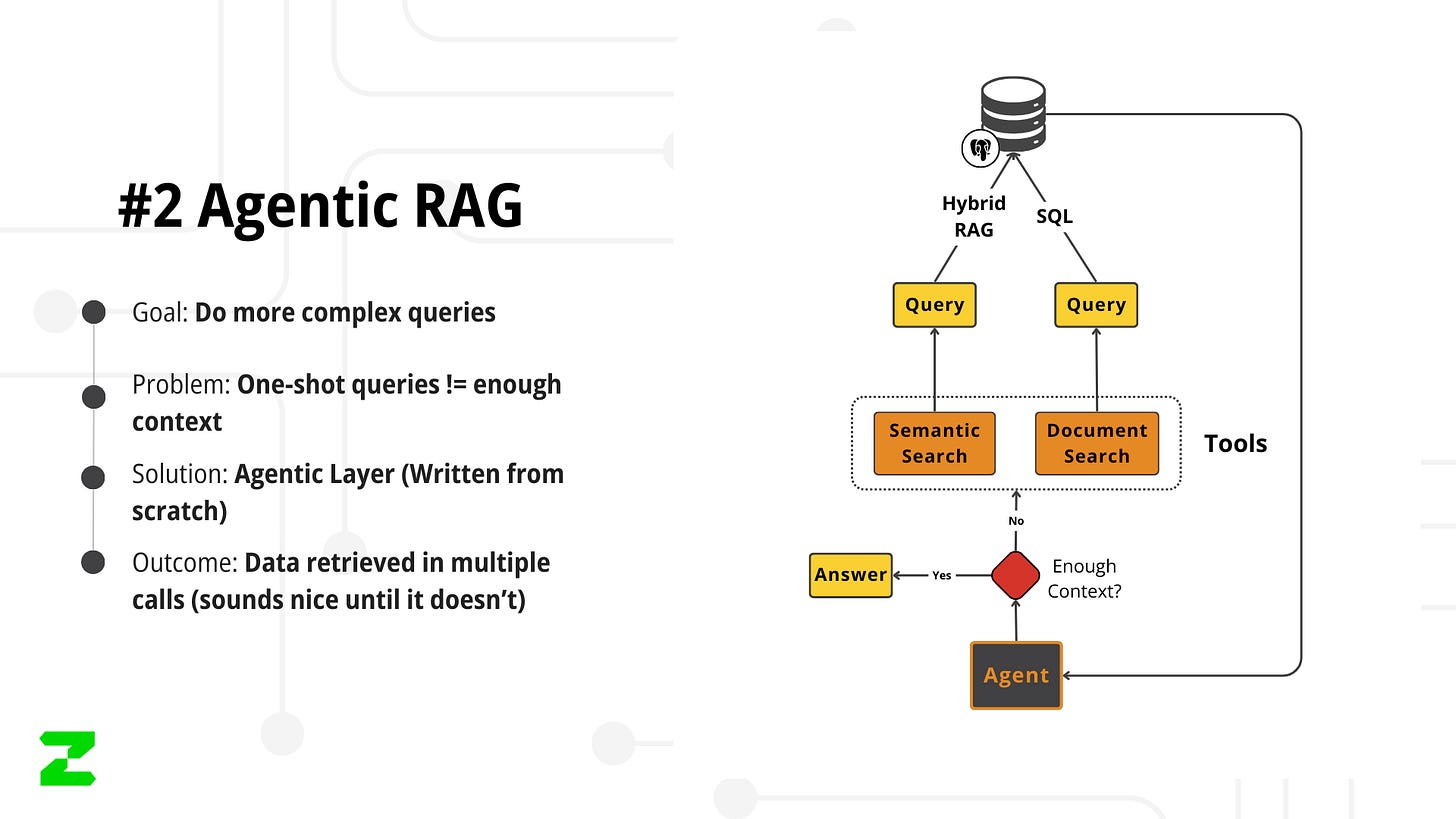 #2 Agentic RAG

Goal: Do more complex queries

Problem: One-shot queries != enough context

Solution: Agentic Layer (Written from scratch)

Outcome: Data retrieved in multiple calls (sounds nice until it doesn't)

Hybrid RAG

SQL

Query

Query

Semantic Search

Document Search

Tools

No

Answer

Yes

Enough Context?

Agent